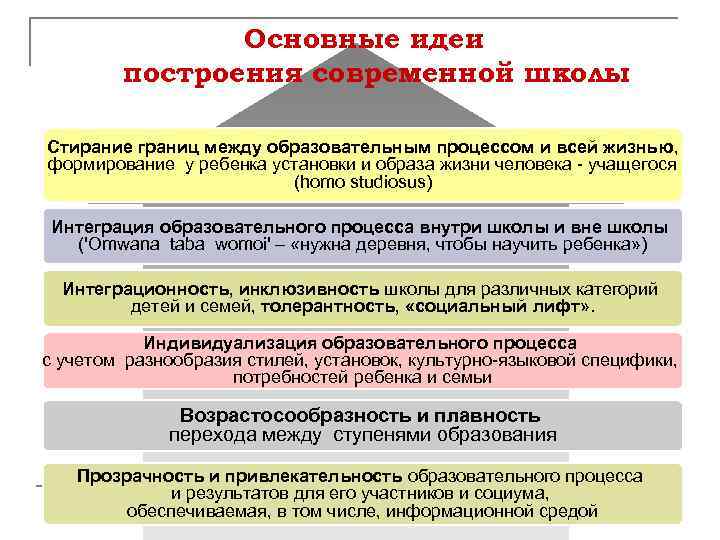 Основные идеи
построения современной школы

Стирание границ между образовательным процессом и всей жизнью, формирование у ребенка установки и образа жизни человека - учащегося (homo studiosus)

Интеграция образовательного процесса внутри школы и вне школы ('Omwana taba womoi' – «нужна деревня, чтобы научить ребенка»)

Интеграционность, инклюзивность школы для различных категорий детей и семей, толерантность, «социальный лифт».

Индивидуализация образовательного процесса с учетом разнообразия стилей, установок, культурно-языковой специфики, потребностей ребенка и семьи

Возрастосообразность и плавность перехода между ступенями образования

Прозрачность и привлекательность образовательного процесса и результатов для его участников и социума, обеспечиваемая, в том числе, информационной средой